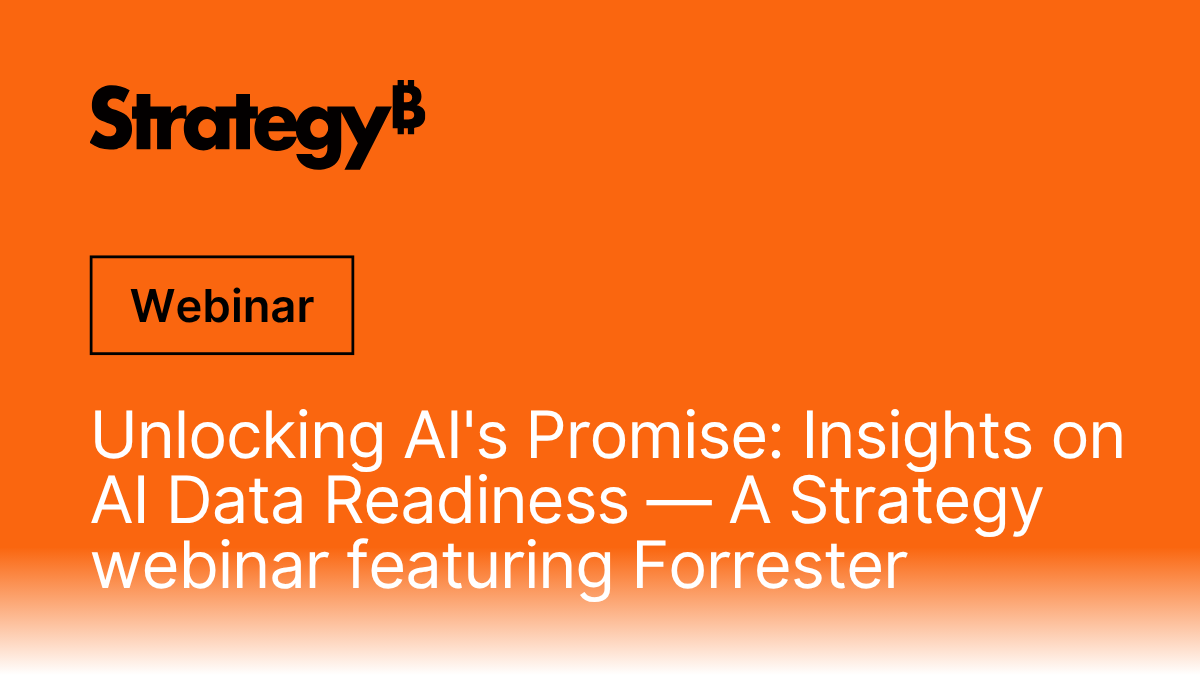 Strategy₿

Webinar

Unlocking AI's Promise: Insights on AI Data Readiness — A Strategy webinar featuring Forrester